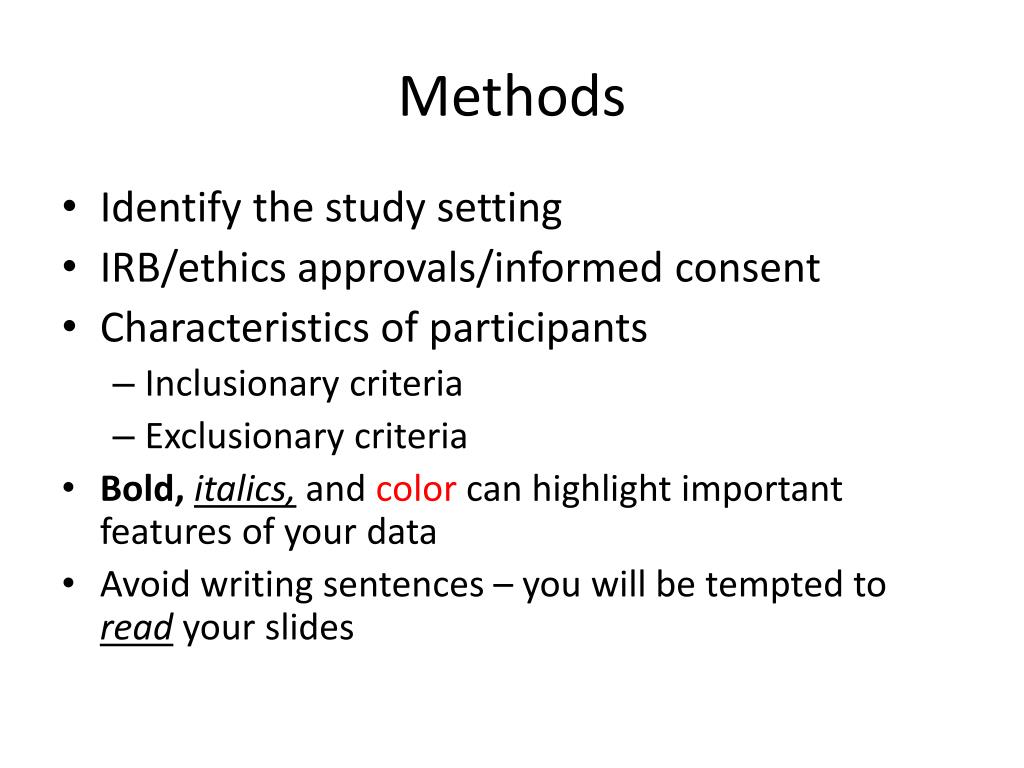 Methods

• Identify the study setting
• IRB/ethics approvals/informed consent
• Characteristics of participants
– Inclusionary criteria
– Exclusionary criteria
• Bold, italics, and color can highlight important features of your data
• Avoid writing sentences – you will be tempted to read your slides